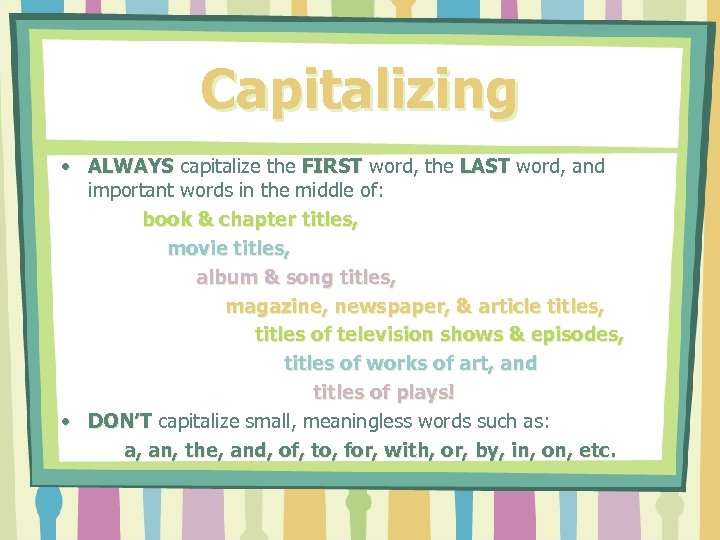 Capitalizing

• ALWAYS capitalize the FIRST word, the LAST word, and important words in the middle of:

book & chapter titles,

movie titles,

album & song titles,

magazine, newspaper, & article titles,

titles of television shows & episodes,

titles of works of art, and

titles of plays!

• DON'T capitalize small, meaningless words such as:

a, an, the, and, of, to, for, with, or, by, in, on, etc.